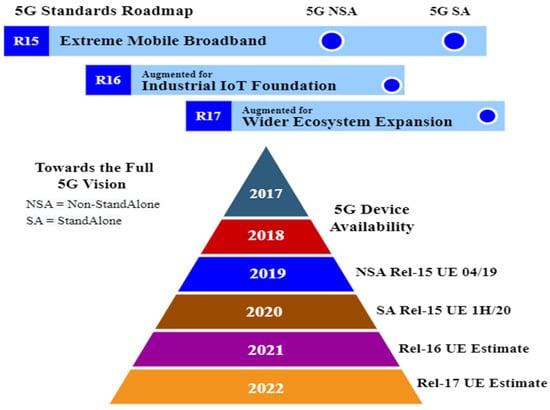 5G Standards Roadmap

5G NSA

5G SA

R15 Extreme Mobile Broadband

R16 Augmented for Industrial IoT Foundation

R17 Augmented for Wider Ecosystem Expansion

Towards the Full 5G Vision

NSA = Non-StandAlone
SA = StandAlone

5G Device Availability

2017

2018

2019 NSA Rel-15 UE 04/19

2020 SA Rel-15 UE 1H/20

2021 Rel-16 UE Estimate

2022 Rel-17 UE Estimate